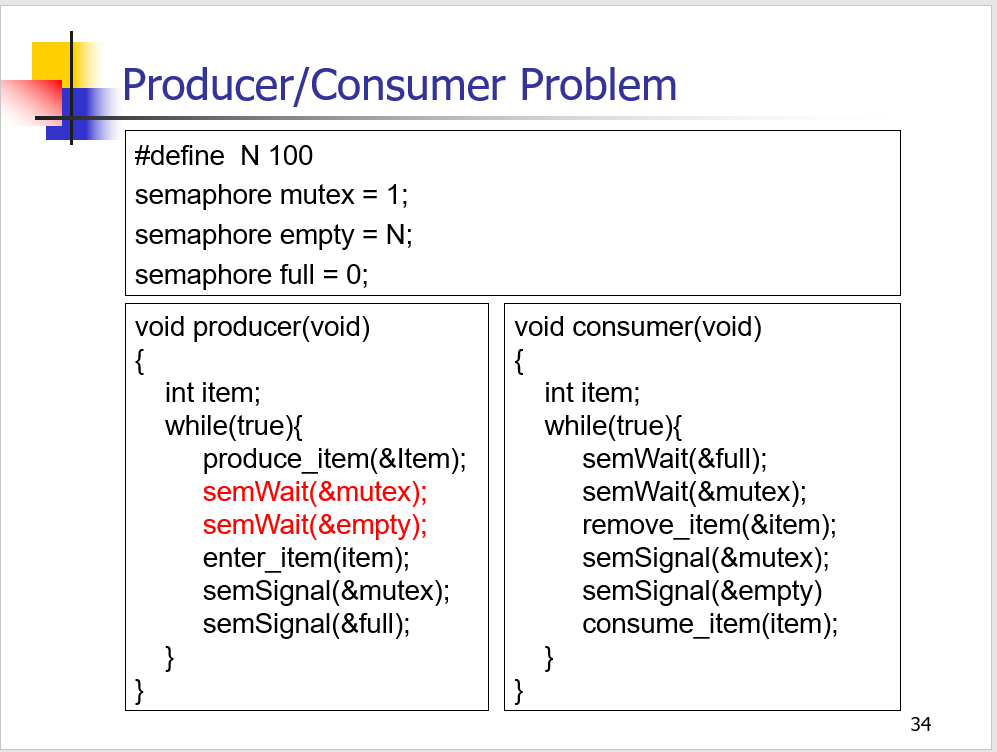 Producer/Consumer Problem

#define N 100
semaphore mutex = 1;
semaphore empty = N;
semaphore full = 0;

void producer(void)
{
int item;
while(true){
produce_item(&Item);
semWait(&mutex);
semWait(&empty);
enter_item(item);
semSignal(&mutex);
semSignal(&full);
}
}

void consumer(void)
{
int item;
while(true){
semWait(&full);
semWait(&mutex);
remove_item(&item);
semSignal(&mutex);
semSignal(&empty)
consume_item(item);
}
}

34